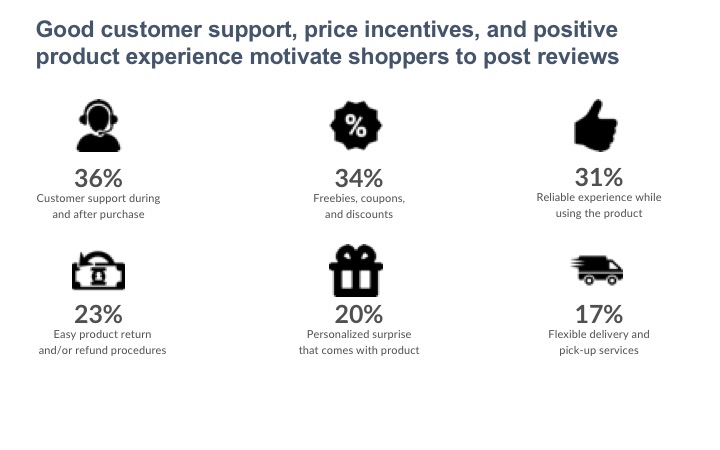 Good customer support, price incentives, and positive product experience motivate shoppers to post reviews

%

36%
Customer support during and after purchase

34%
Freebies, coupons, and discounts

31%
Reliable experience while using the product

23%
Easy product return and/or refund procedures

20%
Personalized surprise that comes with product

17%
Flexible delivery and pick-up services